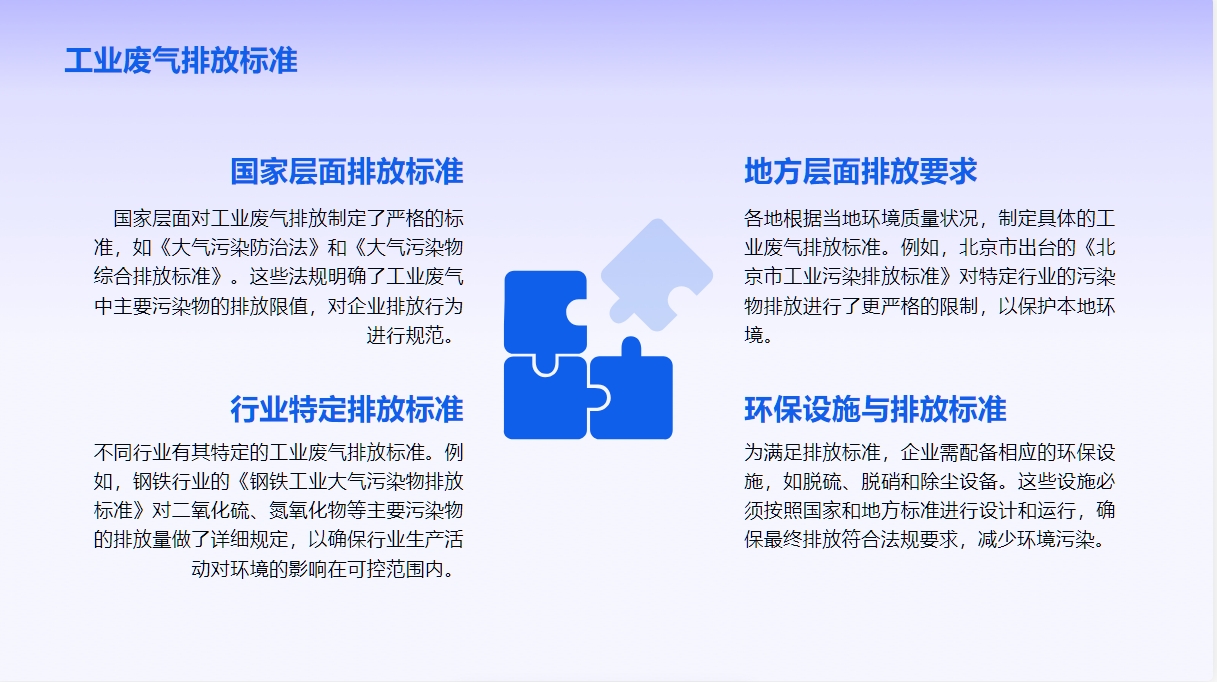 工业废气排放标准

国家层面排放标准

国家层面对工业废气排放制定了严格的标准，如《大气污染防治法》和《大气污染物综合排放标准》。这些法规明确了工业废气中主要污染物的排放限值，对企业排放行为进行规范。

行业特定排放标准

不同行业有其特定的工业废气排放标准。例如，钢铁行业的《钢铁工业大气污染物排放标准》对二氧化硫、氮氧化物等主要污染物的排放量做了详细规定，以确保行业生产活动对环境的影响在可控范围内。

地方层面排放要求

各地根据当地环境质量状况，制定具体的工业废气排放标准。例如，北京市出台的《北京市工业污染排放标准》对特定行业的污染物排放进行了更严格的限制，以保护本地环境。

环保设施与排放标准

为满足排放标准，企业需配备相应的环保设施，如脱硫、脱硝和除尘设备。这些设施必须按照国家和地方标准进行设计和运行，确保最终排放符合法规要求，减少环境污染。